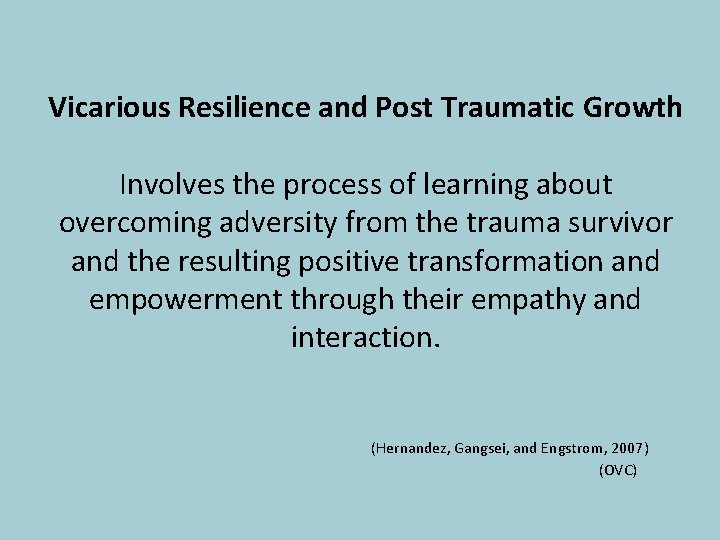 Vicarious Resilience and Post Traumatic Growth

Involves the process of learning about overcoming adversity from the trauma survivor and the resulting positive transformation and empowerment through their empathy and interaction.

(Hernandez, Gangsei, and Engstrom, 2007)
(OVC)